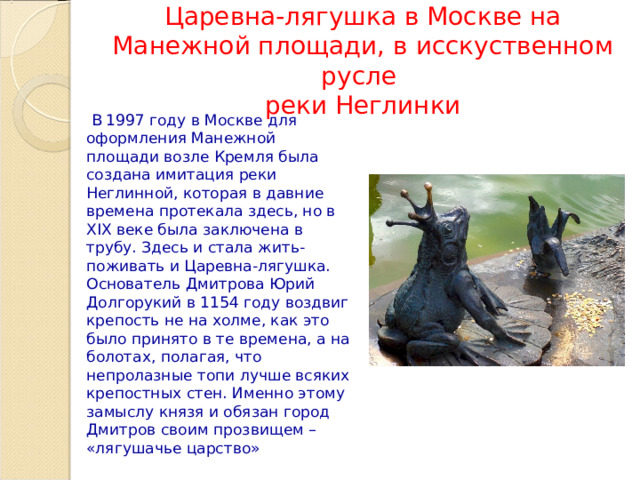 Царевна-лягушка в Москве на Манежной площади, в исскуственном русле
реки Неглинки

В 1997 году в Москве для оформления Манежной площади возле Кремля была создана имитация реки Неглинной, которая в давние времена протекала здесь, но в XIX веке была заключена в трубу. Здесь и стала жить-поживать и Царевна-лягушка. Основатель Дмитрова Юрий Долгорукий в 1154 году воздвиг крепость не на холме, как это было принято в те времена, а на болотах, полагая, что непролазные топи лучше всяких крепостных стен. Именно этому замыслу князя и обязан город Дмитров своим прозвищем – «лягушачье царство»